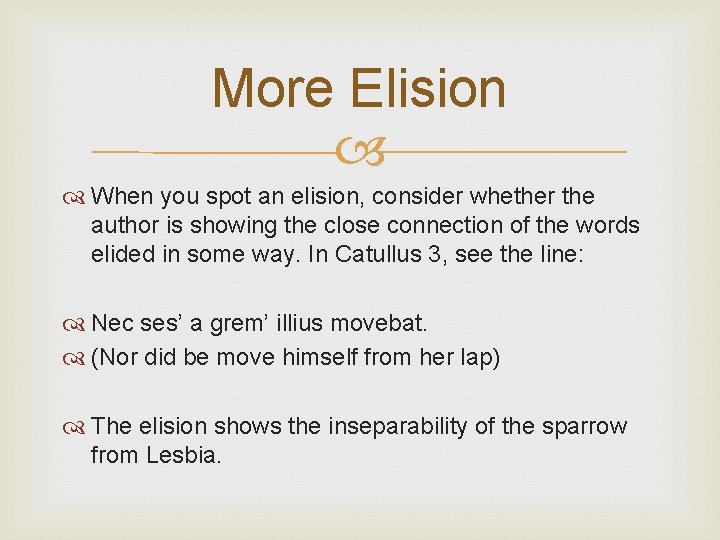 More Elision

When you spot an elision, consider whether the author is showing the close connection of the words elided in some way. In Catullus 3, see the line:

Nec ses' a grem' illius movebat.

(Nor did be move himself from her lap)

The elision shows the inseparability of the sparrow from Lesbia.